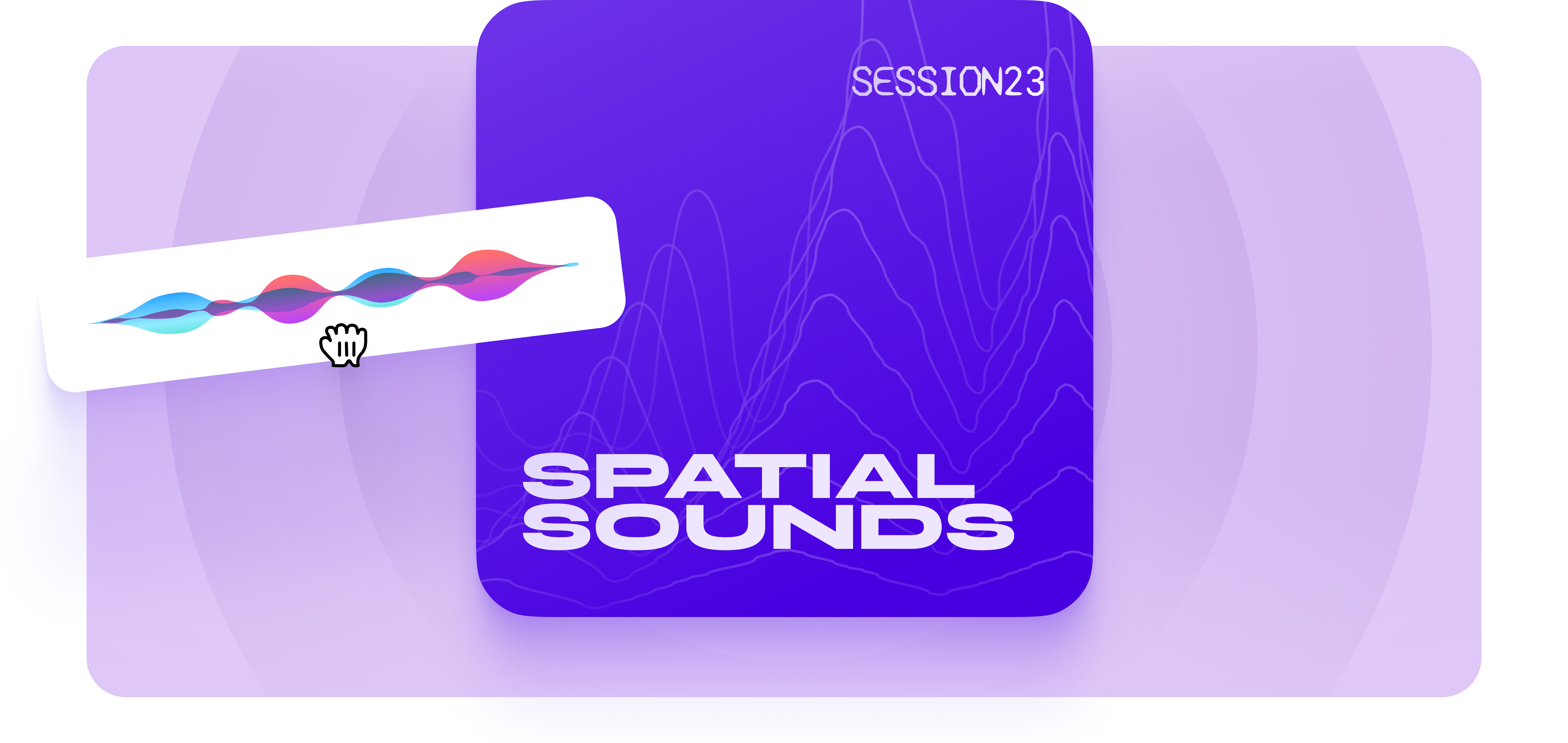 SESSION23

SPATIAL SOUNDS